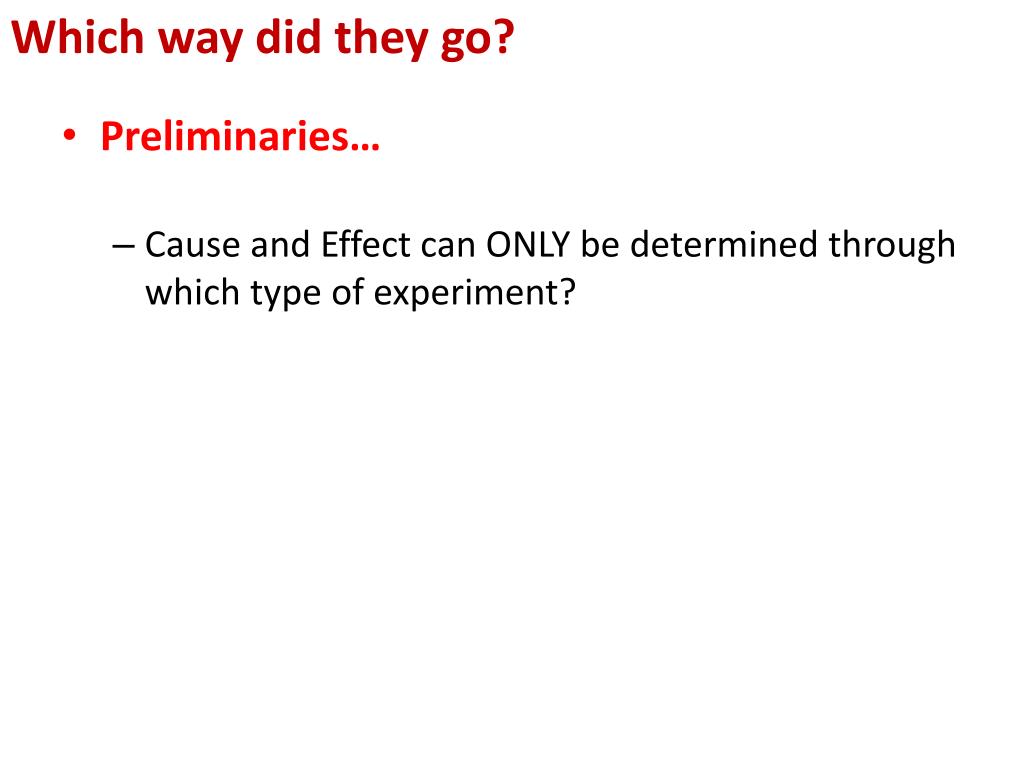 Which way did they go?

• Preliminaries…

– Cause and Effect can ONLY be determined through which type of experiment?